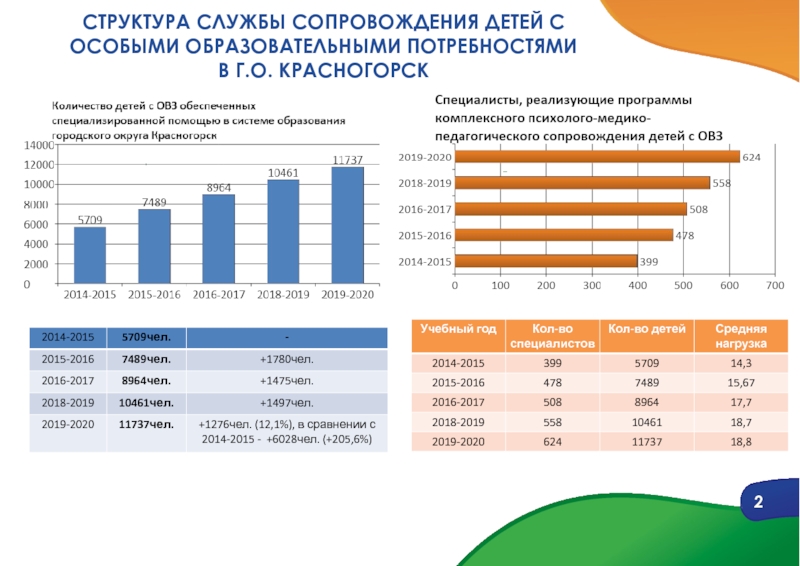 СТРУКТУРА СЛУЖБЫ СОПРОВОЖДЕНИЯ ДЕТЕЙ С ОСОБЫМИ ОБРАЗОВАТЕЛЬНЫМИ ПОТРЕБНОСТЯМИ В Г.О. КРАСНОГОРСК

Количество детей с ОВЗ обеспеченных специализированной помощью в системе образования городского округа Красногорск

14000
12000
10000
8000
6000
4000
2000
0

5709
7489
8964
10461
11737

2014-2015
2015-2016
2016-2017
2018-2019
2019-2020

Специалисты, реализующие программы комплексного психолого-медико-педагогического сопровождения детей с ОВЗ

2019-2020 624
2018-2019 558
2016-2017 508
2015-2016 478
2014-2015 399

0 100 200 300 400 500 600 700

| 2014-2015 | 5709чел. | - |
|---|---|---|
| 2015-2016 | 7489чел. | +1780чел. |
| 2016-2017 | 8964чел. | +1475чел. |
| 2018-2019 | 10461чел. | +1497чел. |
| 2019-2020 | 11737чел. | +1276чел. (12,1%), в сравнении с 2014-2015 - +6028чел. (+205,6%) |

| Учебный год | Кол-во специалистов | Кол-во детей | Средняя нагрузка |
|---|---|---|---|
| 2014-2015 | 399 | 5709 | 14,3 |
| 2015-2016 | 478 | 7489 | 15,67 |
| 2016-2017 | 508 | 8964 | 17,7 |
| 2018-2019 | 558 | 10461 | 18,7 |
| 2019-2020 | 624 | 11737 | 18,8 |

2